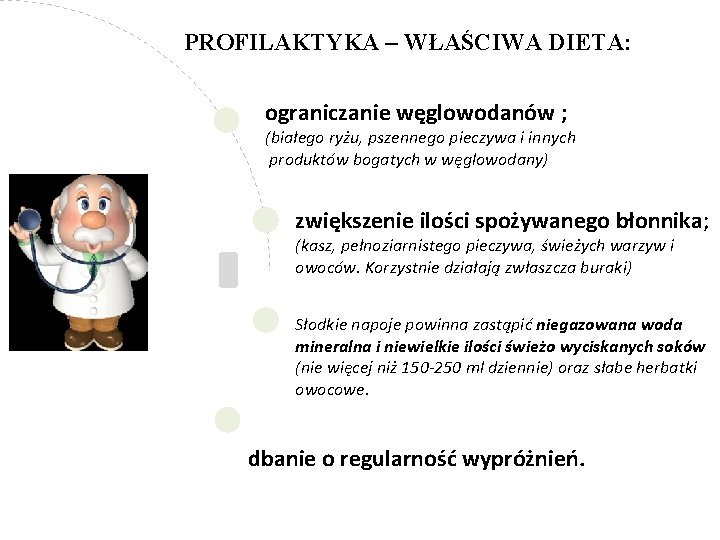 PROFILAKTYKA – WŁAŚCIWA DIETA:

ograniczanie węglowodanów ;
(białego ryżu, pszennego pieczywa i innych produktów bogatych w węglowodany)

zwiększenie ilości spożywanego błonnika;
(kasz, pełnoziarnistego pieczywa, świeżych warzyw i owoców. Korzystnie działają zwłaszcza buraki)

Słodkie napoje powinna zastąpić niegazowana woda mineralna i niewielkie ilości świeżo wyciskanych soków (nie więcej niż 150-250 ml dziennie) oraz słabe herbatki owocowe.

dbanie o regularność wypróżnień.